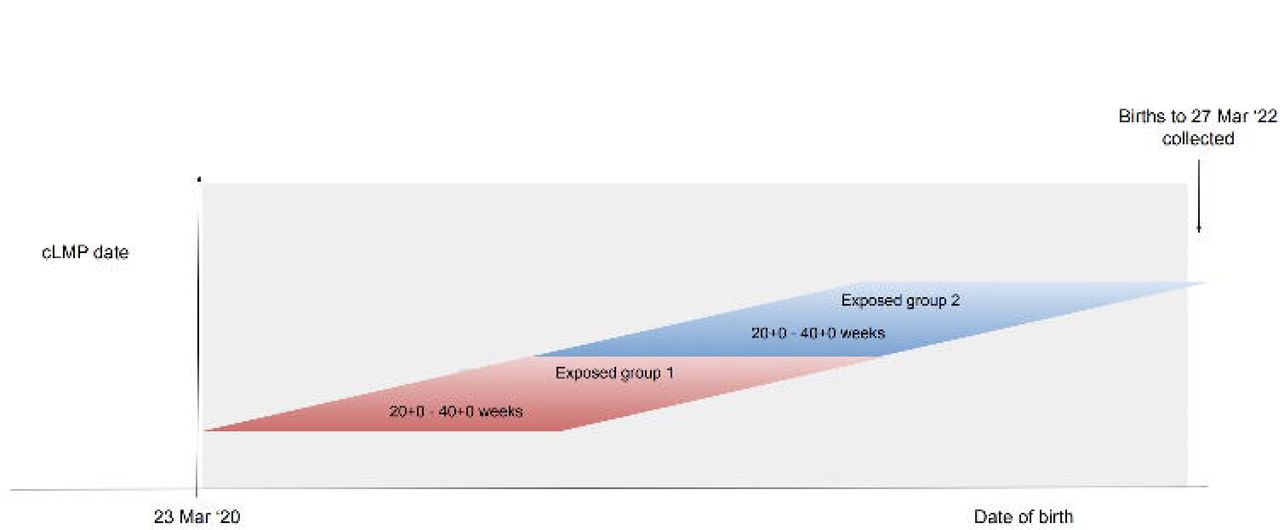 Births to 27 Mar '22 collected

cLMP date

Exposed group 2

20+0 - 40+0 weeks

Exposed group 1

20+0 - 40+0 weeks

23 Mar '20

Date of birth